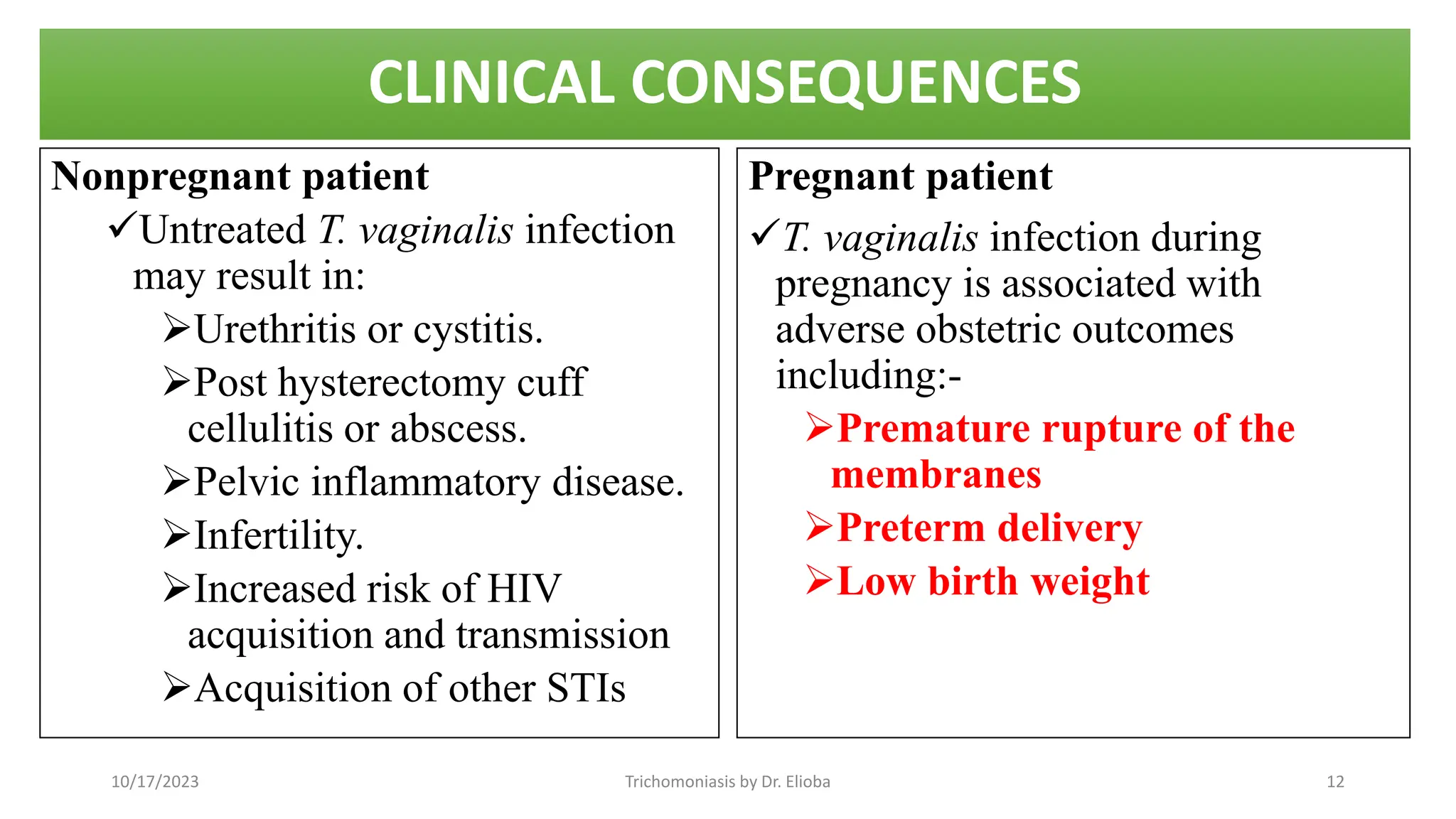 CLINICAL CONSEQUENCES

Nonpregnant patient

✓Untreated T. vaginalis infection may result in:

➢Urethritis or cystitis.

➢Post hysterectomy cuff cellulitis or abscess.

➢Pelvic inflammatory disease.

➢Infertility.

➢Increased risk of HIV acquisition and transmission

➢Acquisition of other STIs

Pregnant patient

✓T. vaginalis infection during pregnancy is associated with adverse obstetric outcomes including:-

➢Premature rupture of the membranes

➢Preterm delivery

➢Low birth weight

10/17/2023

Trichomoniasis by Dr. Elioba

12